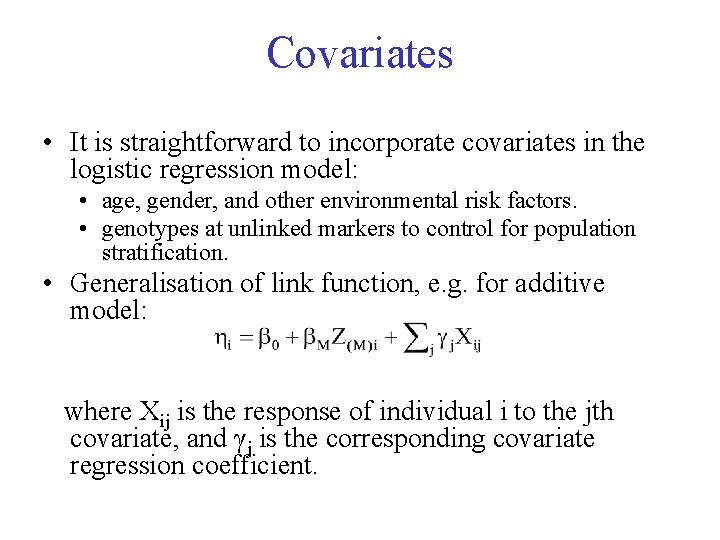 Covariates

• It is straightforward to incorporate covariates in the logistic regression model:
  • age, gender, and other environmental risk factors.
  • genotypes at unlinked markers to control for population stratification.
• Generalisation of link function, e.g. for additive model:

$\eta_i = \beta_0 + \beta_M Z_{(M)i} + \sum_j \gamma_j X_{ij}$

where $X_{ij}$ is the response of individual i to the jth covariate, and $\gamma_j$ is the corresponding covariate regression coefficient.